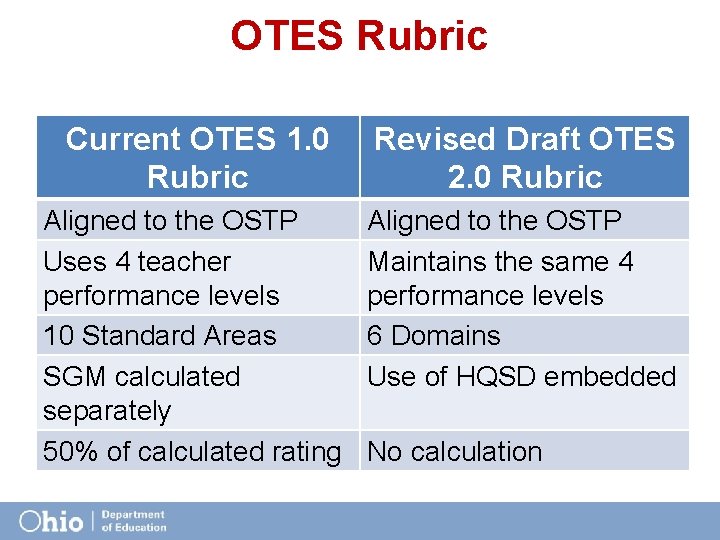 OTES Rubric

| Current OTES 1.0 Rubric | Revised Draft OTES 2.0 Rubric |
|---|---|
| Aligned to the OSTP | Aligned to the OSTP |
| Uses 4 teacher performance levels | Maintains the same 4 performance levels |
| 10 Standard Areas | 6 Domains |
| SGM calculated separately | Use of HQSD embedded |
| 50% of calculated rating | No calculation |

Ohio | Department of Education